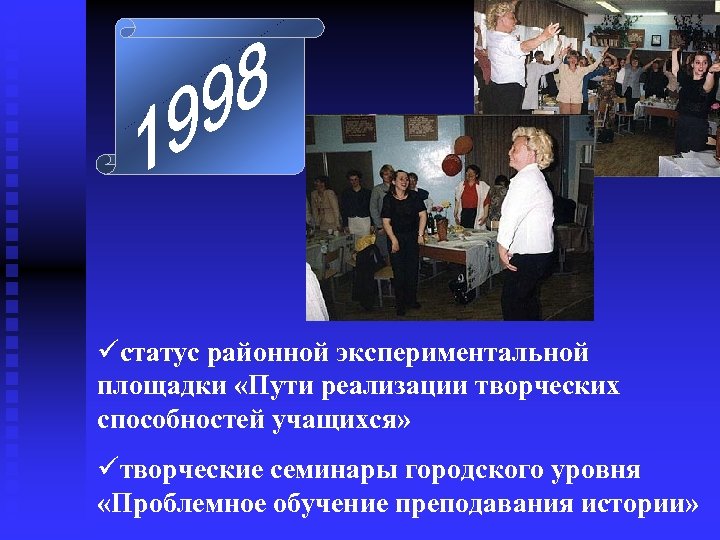 1998

✓статус районной экспериментальной площадки «Пути реализации творческих способностей учащихся»

✓творческие семинары городского уровня «Проблемное обучение преподавания истории»